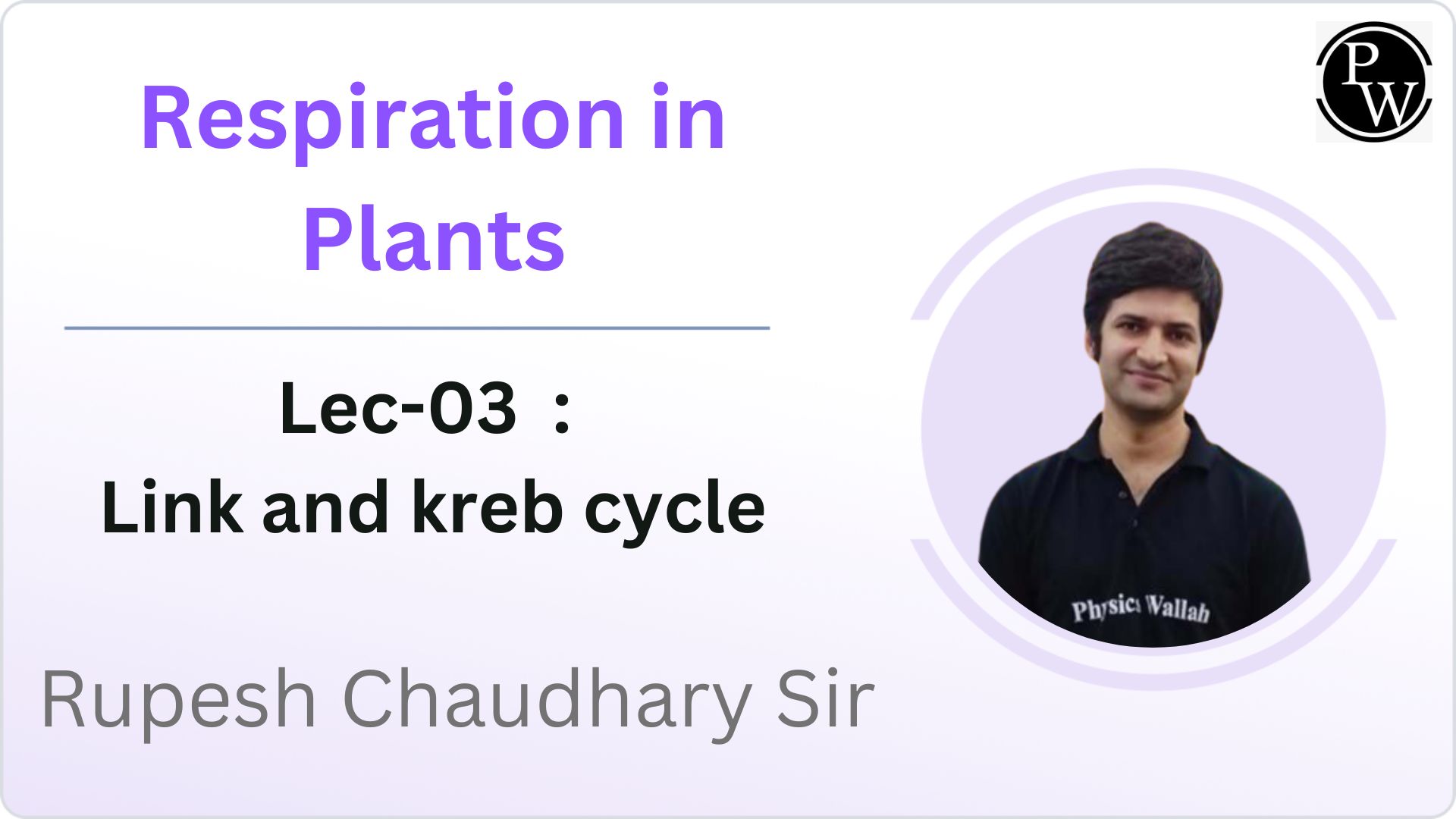 Respiration in Plants

Lec-03 :
Link and kreb cycle

Rupesh Chaudhary Sir

PW

Physics Wallah